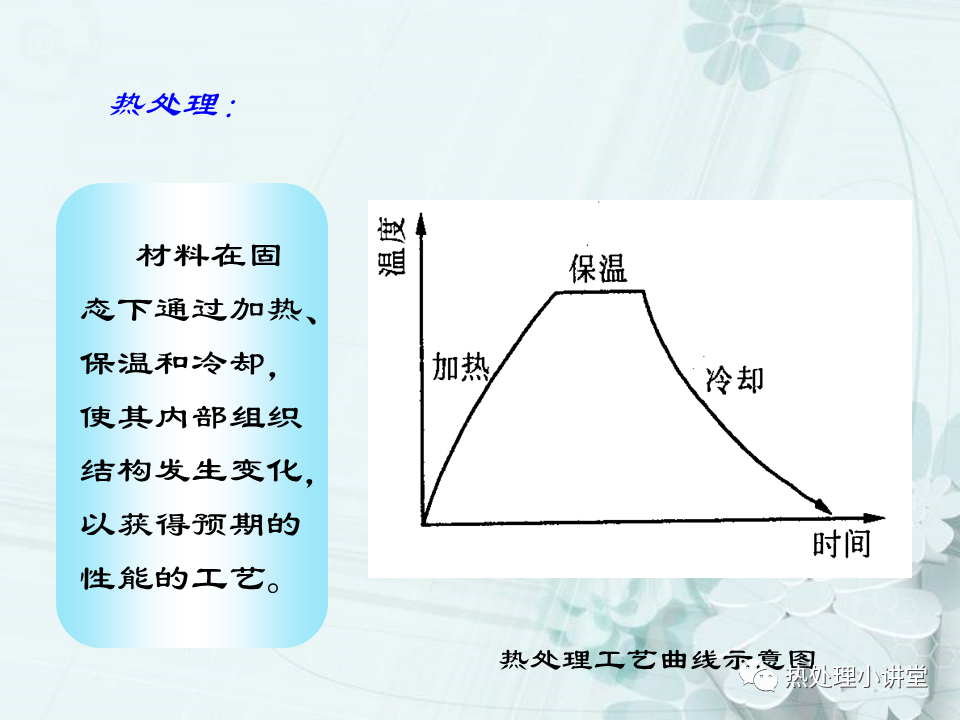 热处理：

材料在固态下通过加热、保温和冷却，使其内部组织结构发生变化，以获得预期的性能的工艺。

温度

保温

加热

冷却

时间

热处理工艺曲线示意图

热处理小讲堂